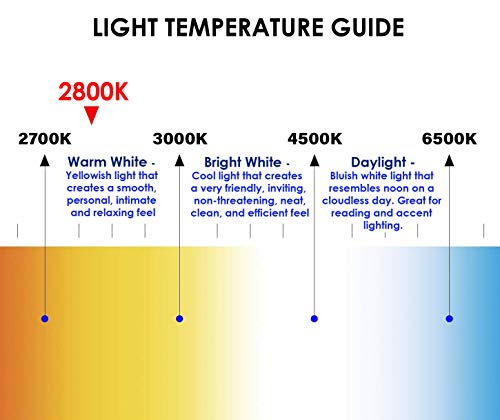 LIGHT TEMPERATURE GUIDE

2800K

2700K

3000K

4500K

6500K

Warm White -
Yellowish light that creates a smooth, personal, intimate and relaxing feel

Bright White -
Cool light that creates a very friendly, inviting, non-threatening, neat, clean, and efficient feel

Daylight -
Bluish white light that resembles noon on a cloudless day. Great for reading and accent lighting.